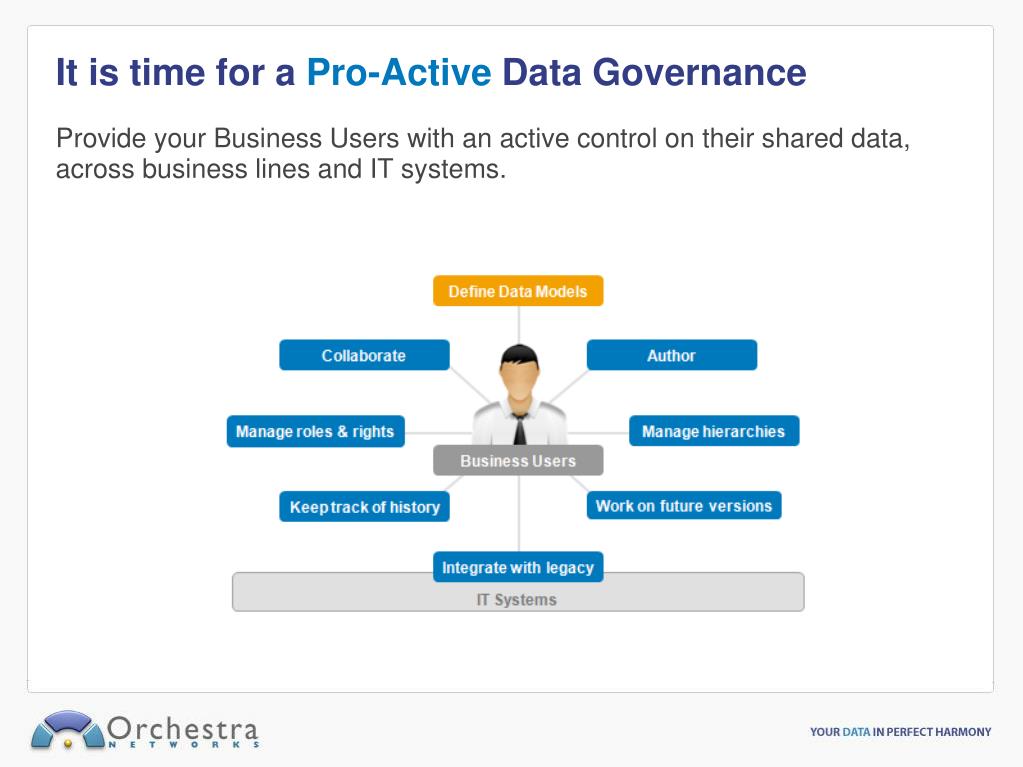 It is time for a Pro-Active Data Governance

Provide your Business Users with an active control on their shared data, across business lines and IT systems.

Define Data Models

Collaborate

Author

Manage roles & rights

Manage hierarchies

Business Users

Keep track of history

Work on future versions

Integrate with legacy

IT Systems

Orchestra
NETWORKS

YOUR DATA IN PERFECT HARMONY